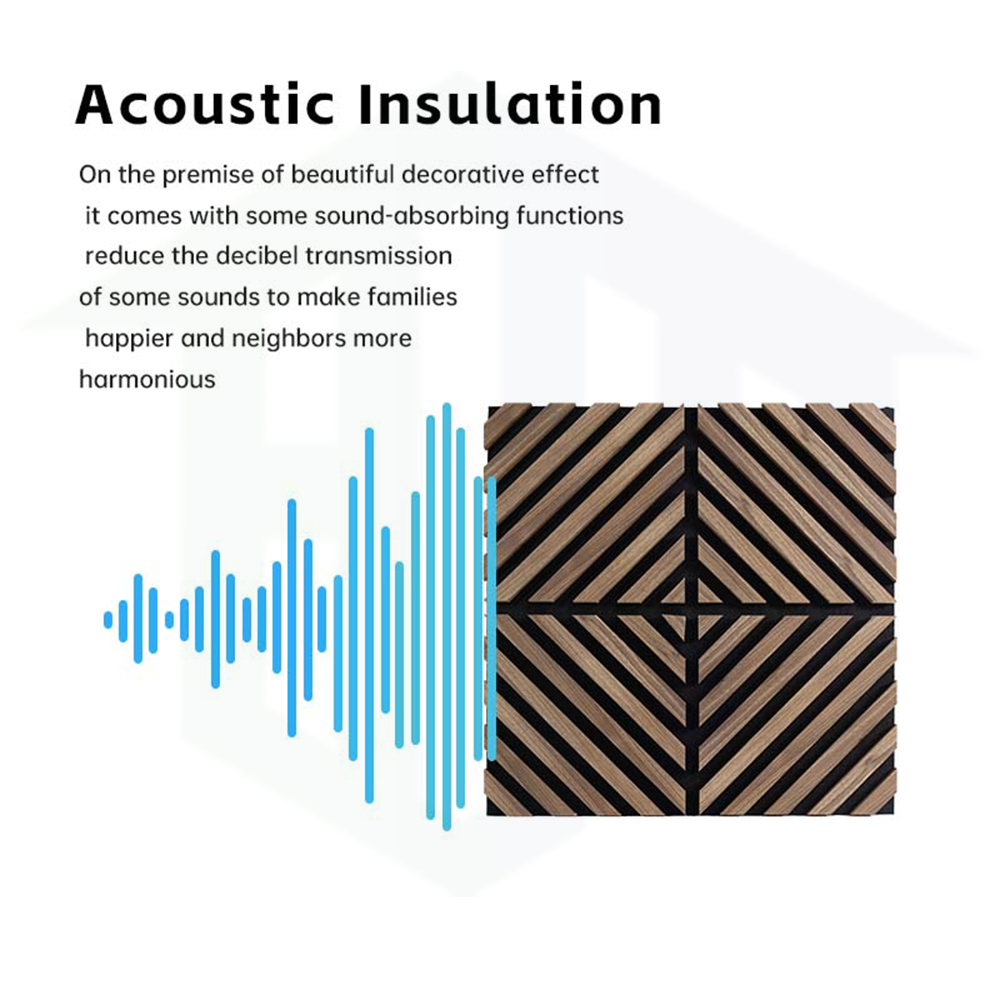 Acoustic Insulation

On the premise of beautiful decorative effect it comes with some sound-absorbing functions reduce the decibel transmission of some sounds to make families happier and neighbors more harmonious